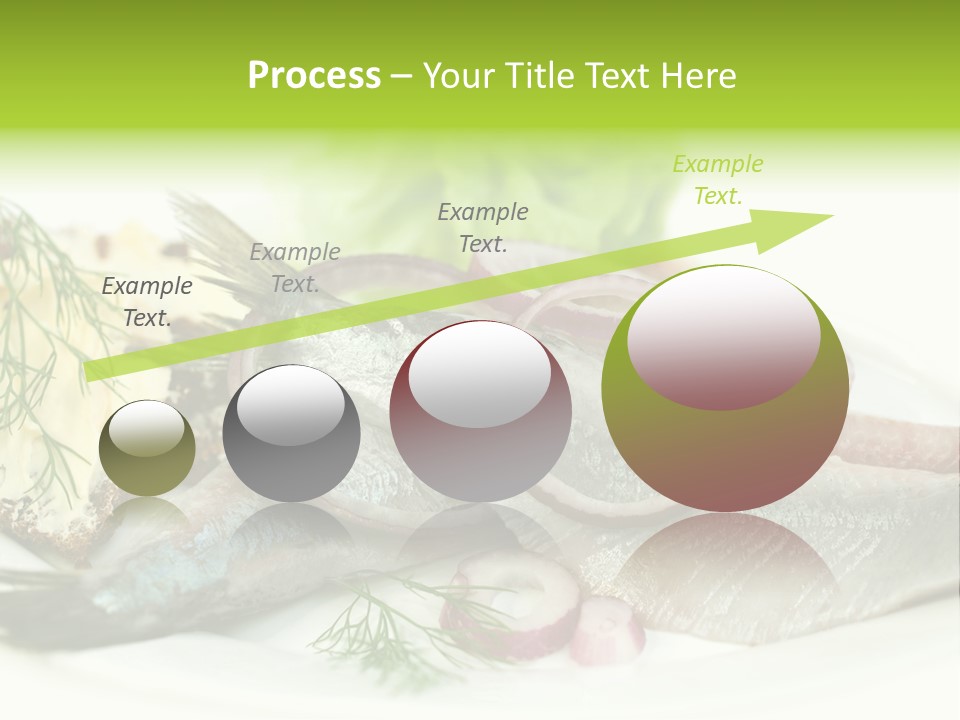 Process – Your Title Text Here

Example Text.

Example Text.

Example Text.

Example Text.